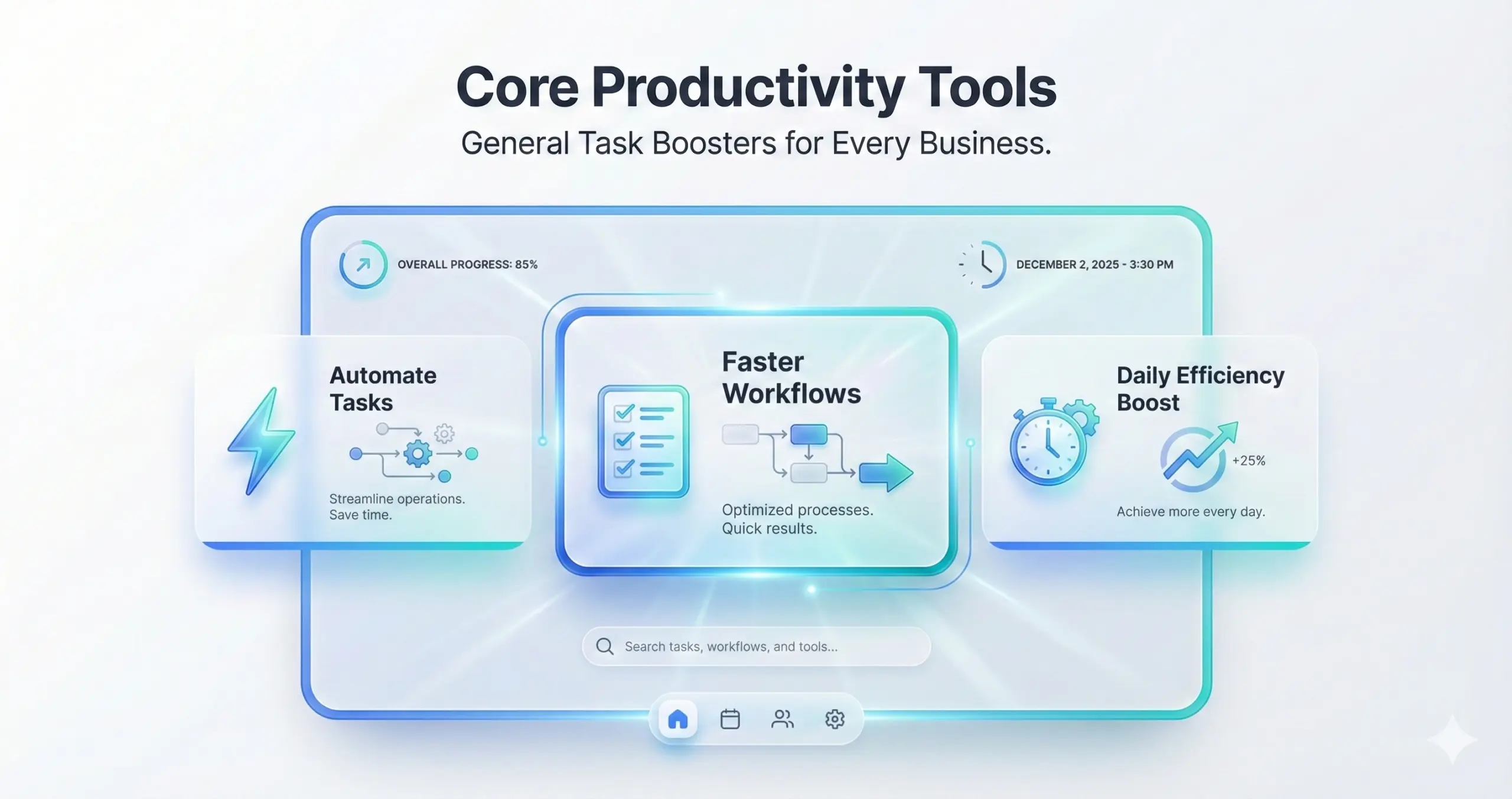 Core Productivity Tools

General Task Boosters for Every Business.

OVERALL PROGRESS: 85%

DECEMBER 2, 2025 - 3:30 PM

Automate Tasks

Streamline operations. Save time.

Faster Workflows

Optimized processes. Quick results.

Daily Efficiency Boost

+25%

Achieve more every day.

Search tasks, workflows, and tools...